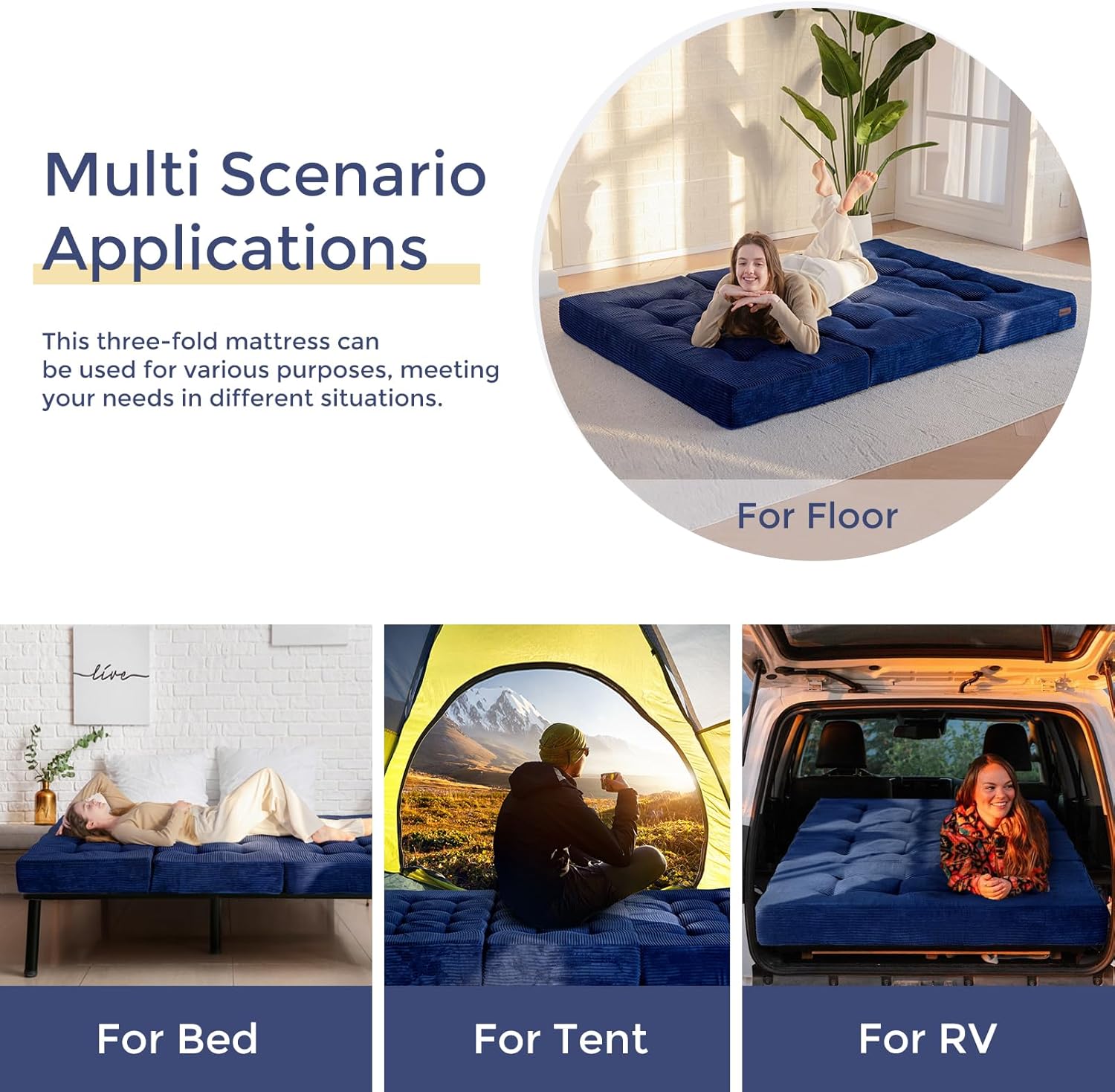 Multi Scenario Applications

This three-fold mattress can be used for various purposes, meeting your needs in different situations.

For Floor

live

For Bed

For Tent

For RV